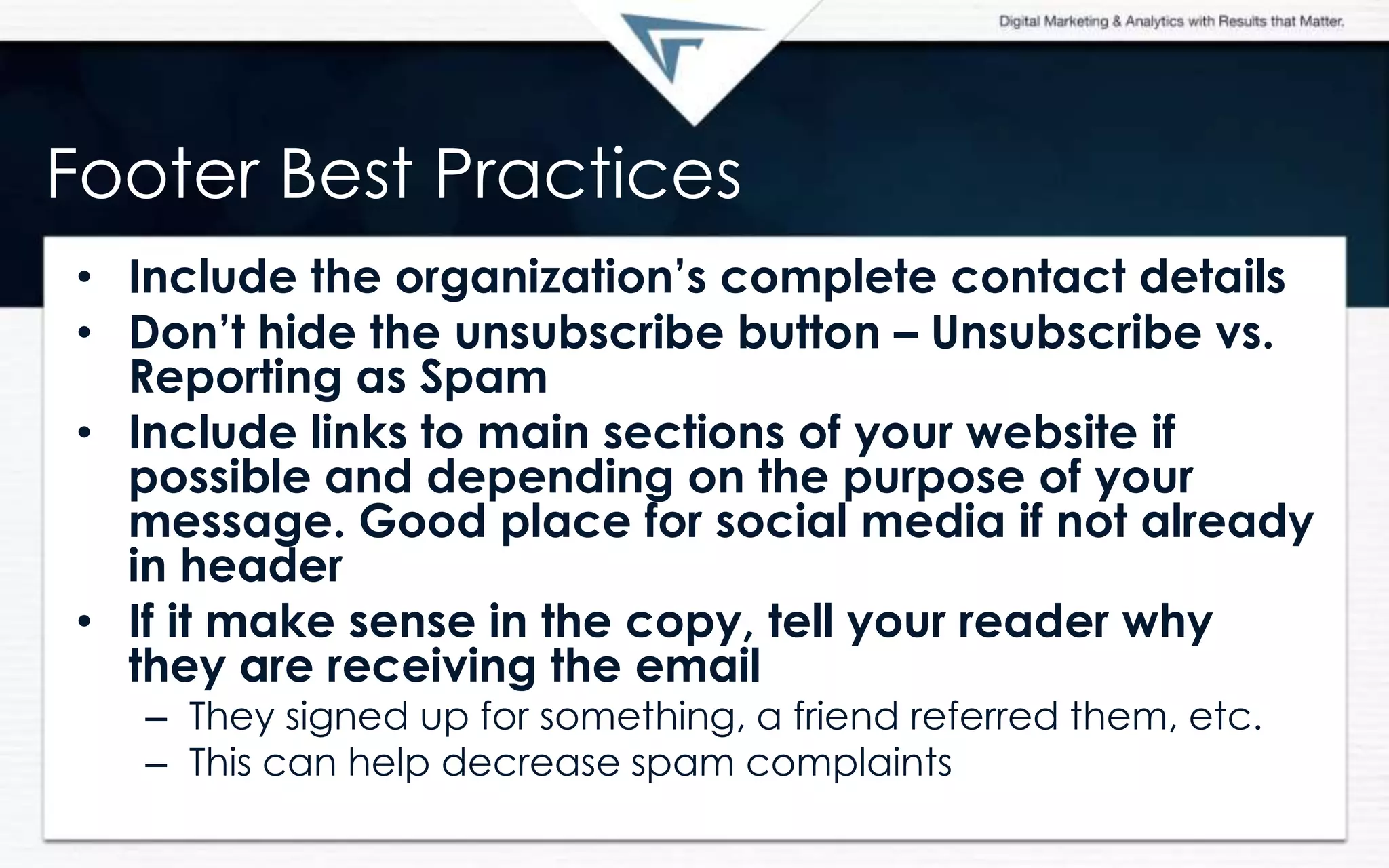 Digital Marketing & Analytics with Results that Matter.

Footer Best Practices

• Include the organization's complete contact details
• Don't hide the unsubscribe button – Unsubscribe vs. Reporting as Spam
• Include links to main sections of your website if possible and depending on the purpose of your message. Good place for social media if not already in header
• If it make sense in the copy, tell your reader why they are receiving the email
 – They signed up for something, a friend referred them, etc.
 – This can help decrease spam complaints